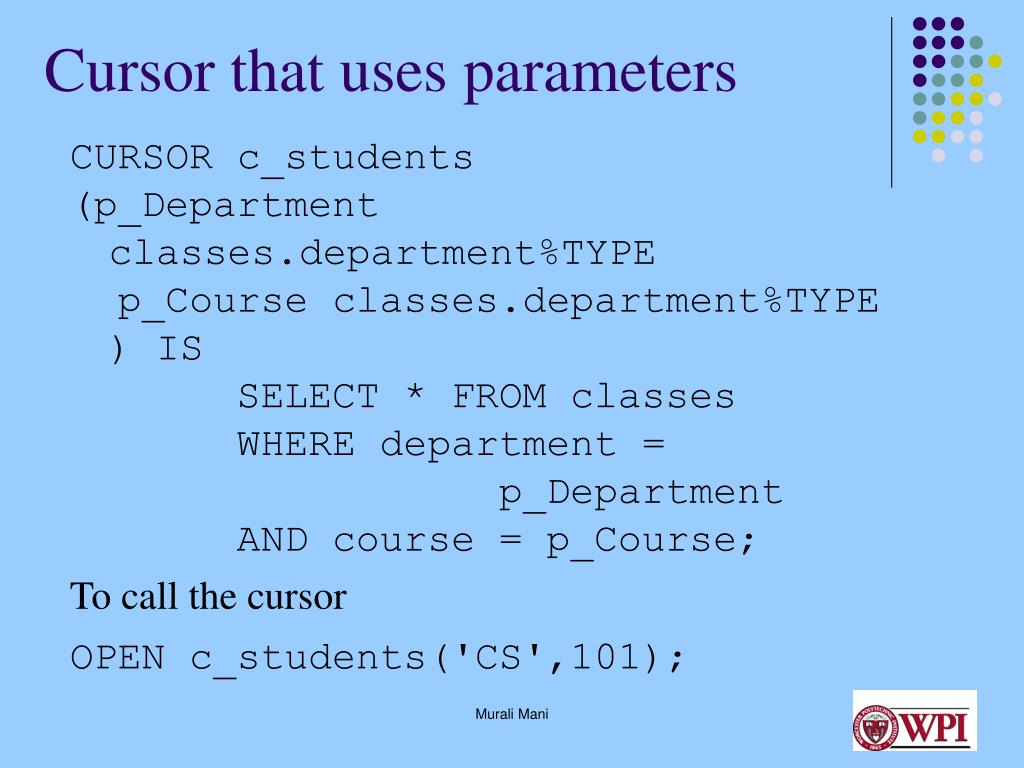 Cursor that uses parameters

CURSOR c_students (p_Department classes.department%TYPE
p_Course classes.department%TYPE
) IS
SELECT * FROM classes
WHERE department =
p_Department
AND course = p_Course;

To call the cursor

OPEN c_students('CS',101);

Murali Mani

WPI